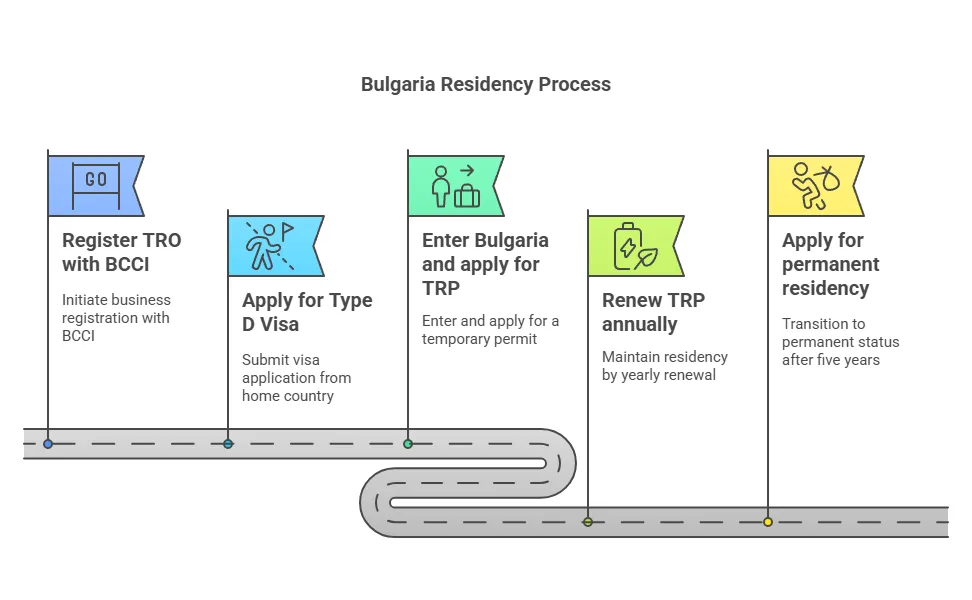 Bulgaria Residency Process

GO

Register TRO with BCCI

Initiate business registration with BCCI

Apply for Type D Visa

Submit visa application from home country

Enter Bulgaria and apply for TRP

Enter and apply for a temporary permit

Renew TRP annually

Maintain residency by yearly renewal

Apply for permanent residency

Transition to permanent status after five years